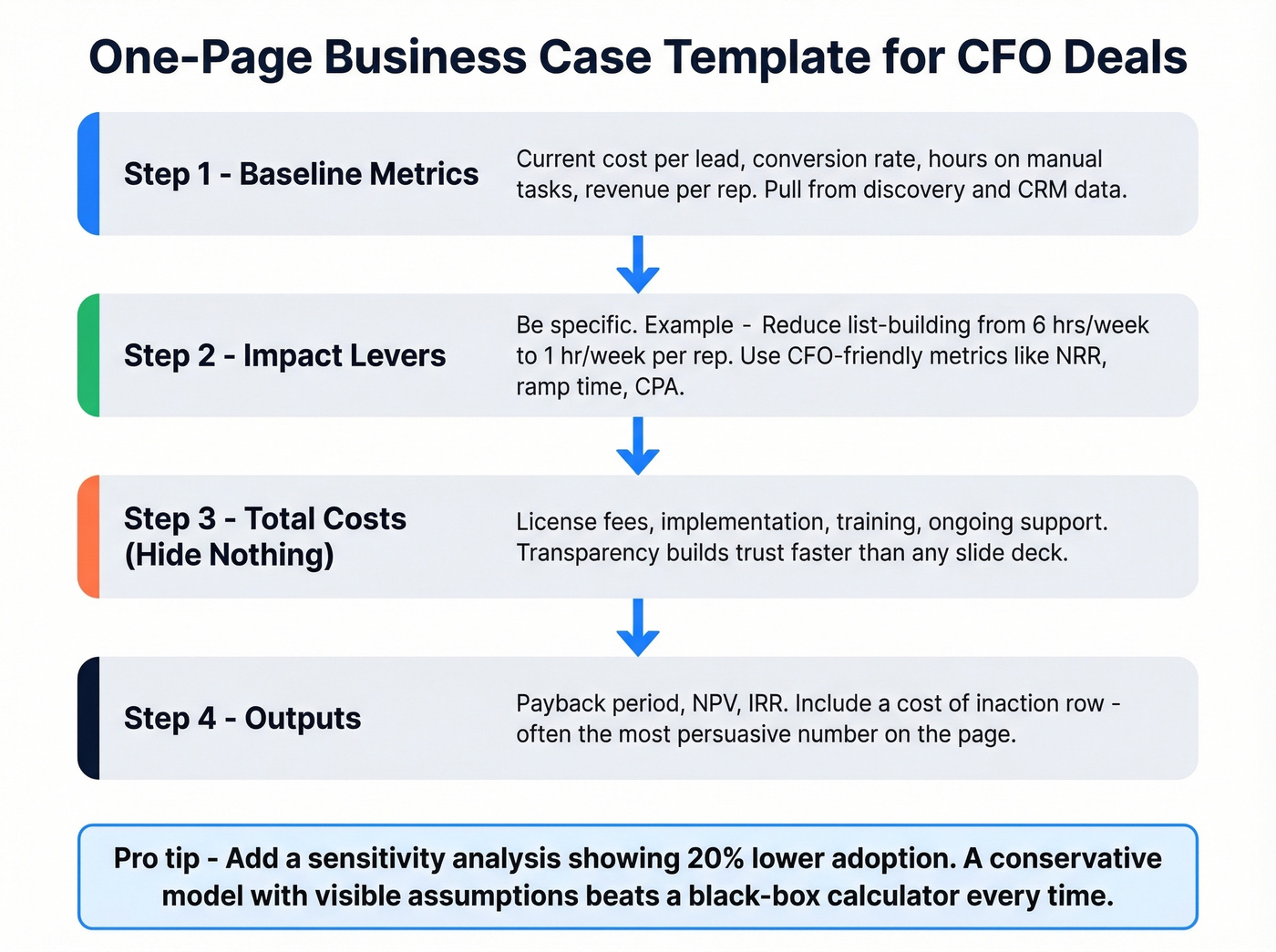 One-Page Business Case Template for CFO Deals

Step 1 - Baseline Metrics

Current cost per lead, conversion rate, hours on manual tasks, revenue per rep. Pull from discovery and CRM data.

Step 2 - Impact Levers

Be specific. Example - Reduce list-building from 6 hrs/week to 1 hr/week per rep. Use CFO-friendly metrics like NRR, ramp time, CPA.

Step 3 - Total Costs (Hide Nothing)

License fees, implementation, training, ongoing support. Transparency builds trust faster than any slide deck.

Step 4 - Outputs

Payback period, NPV, IRR. Include a cost of inaction row - often the most persuasive number on the page.

Pro tip - Add a sensitivity analysis showing 20% lower adoption. A conservative model with visible assumptions beats a black-box calculator every time.